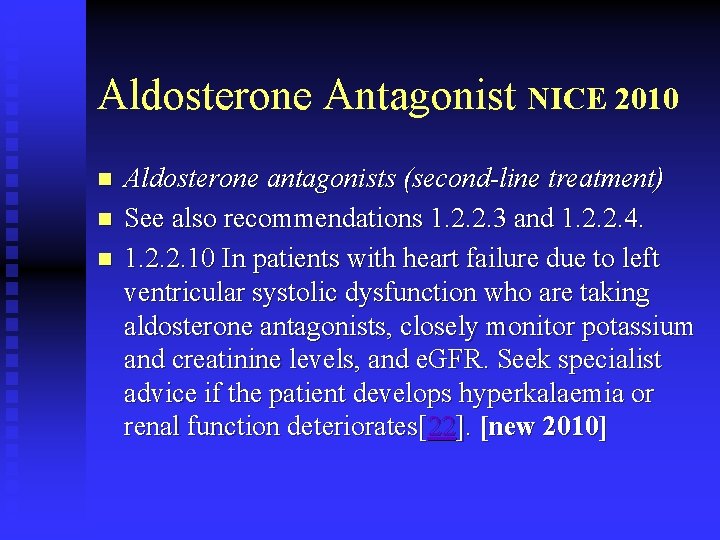 Aldosterone Antagonist NICE 2010

- Aldosterone antagonists (second-line treatment)
- See also recommendations 1.2.2.3 and 1.2.2.4.
- 1.2.2.10 In patients with heart failure due to left ventricular systolic dysfunction who are taking aldosterone antagonists, closely monitor potassium and creatinine levels, and eGFR. Seek specialist advice if the patient develops hyperkalaemia or renal function deteriorates[22]. [new 2010]